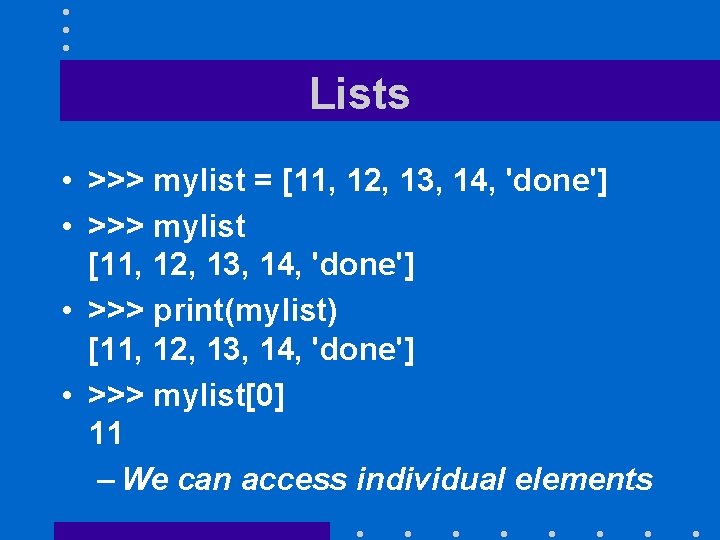 Lists

• >>> mylist = [11, 12, 13, 14, 'done']

• >>> mylist
[11, 12, 13, 14, 'done']

• >>> print(mylist)
[11, 12, 13, 14, 'done']

• >>> mylist[0]
11

– We can access individual elements